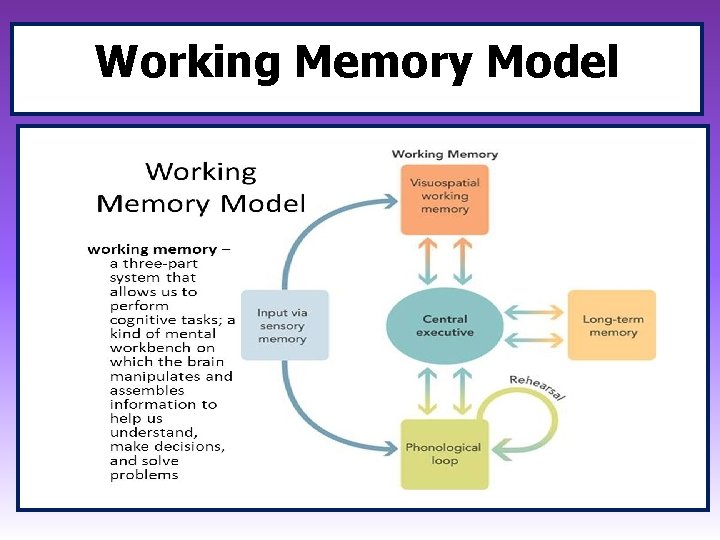 Working Memory Model

Working Memory Model

working memory – a three-part system that allows us to perform cognitive tasks; a kind of mental workbench on which the brain manipulates and assembles information to help us understand, make decisions, and solve problems

Working Memory

Visuospatial working memory

Input via sensory memory

Central executive

Long-term memory

Rehearsal

Phonological loop